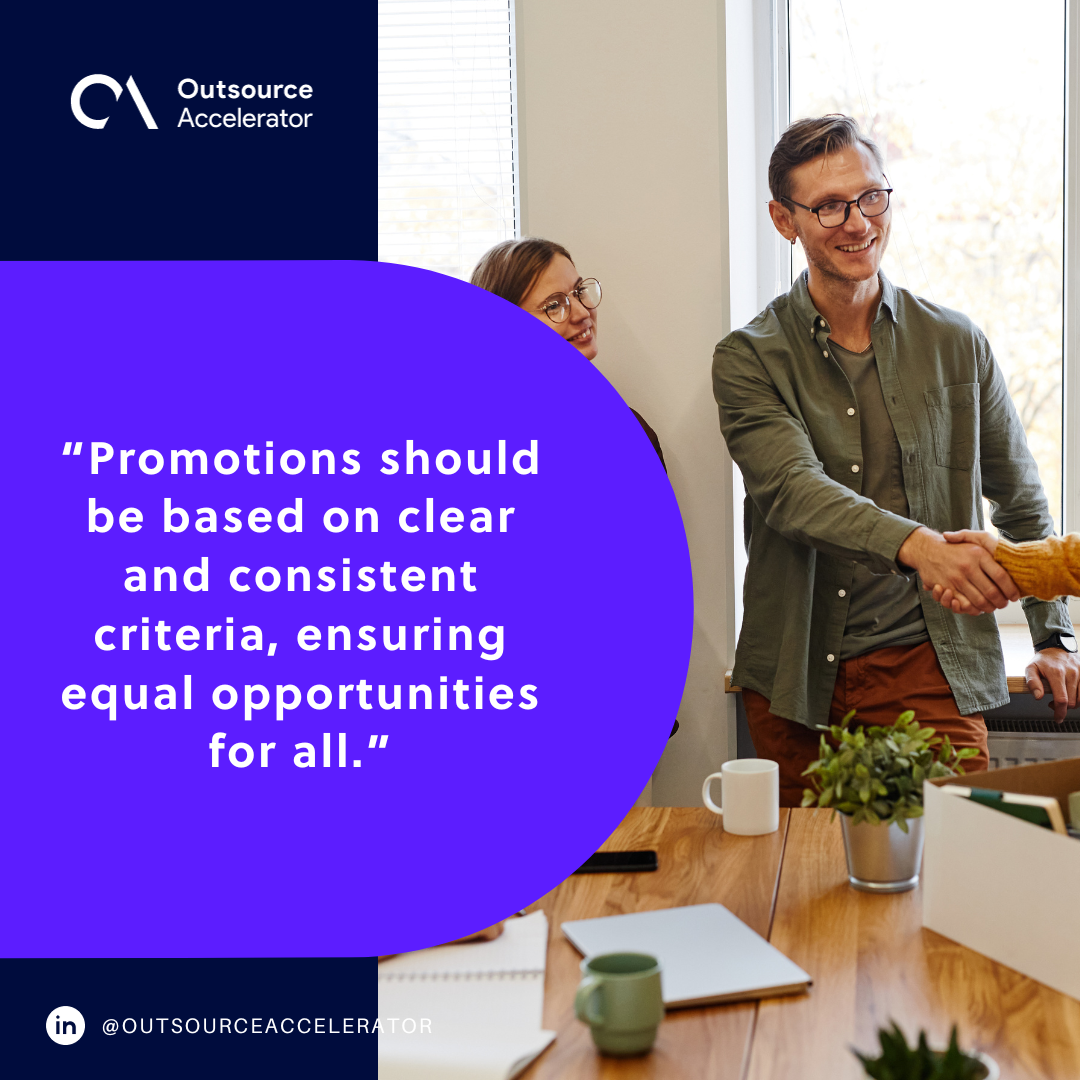 Outsource Accelerator

“Promotions should be based on clear and consistent criteria, ensuring equal opportunities for all.”

in @OUTSOURCEACCELERATOR